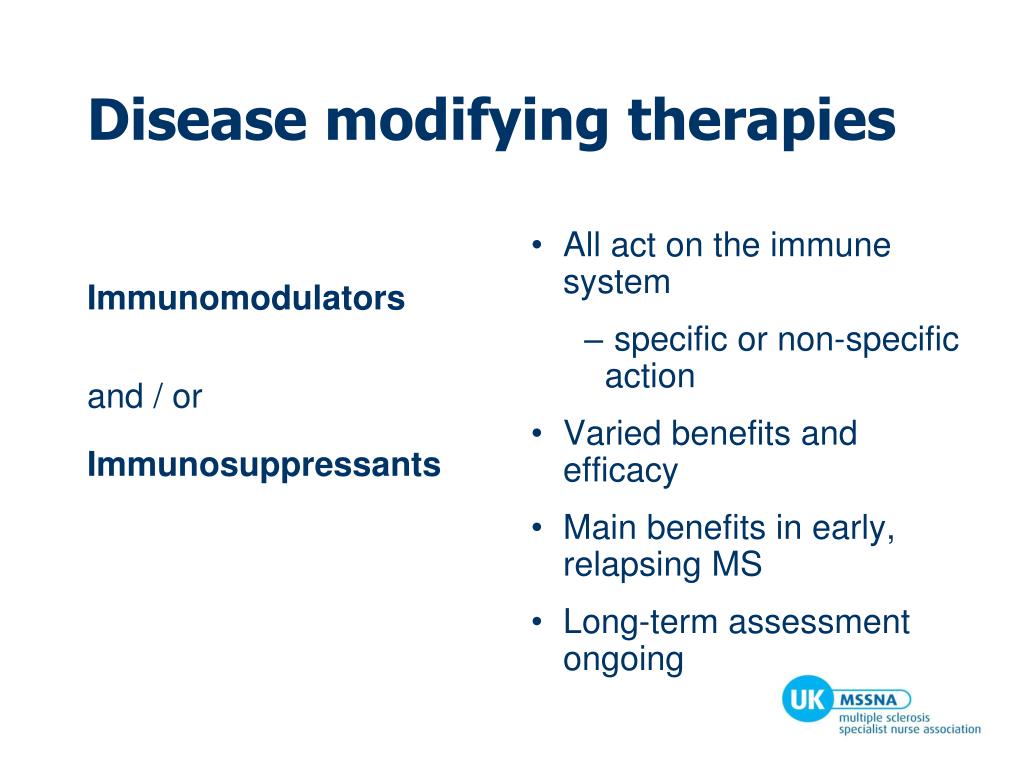 Disease modifying therapies

Immunomodulators

and / or

Immunosuppressants

• All act on the immune system
– specific or non-specific action
• Varied benefits and efficacy
• Main benefits in early, relapsing MS
• Long-term assessment ongoing

UK MSSNA
multiple sclerosis specialist nurse association